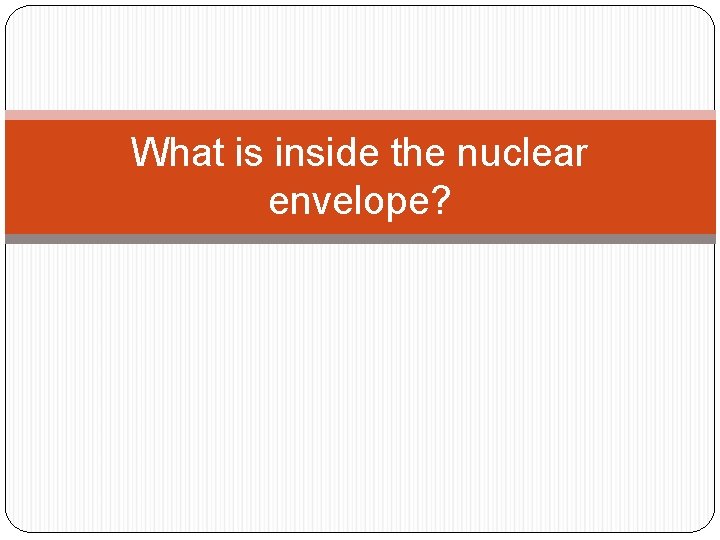 What is inside the nuclear envelope?